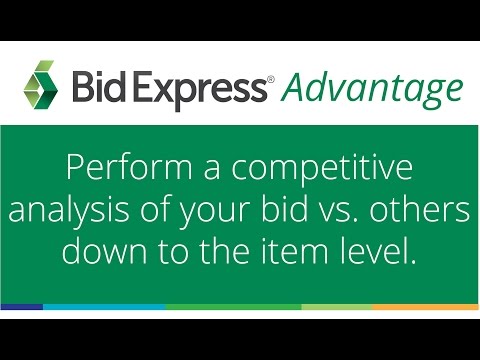 Bid Express® Advantage

Perform a competitive analysis of your bid vs. others down to the item level.